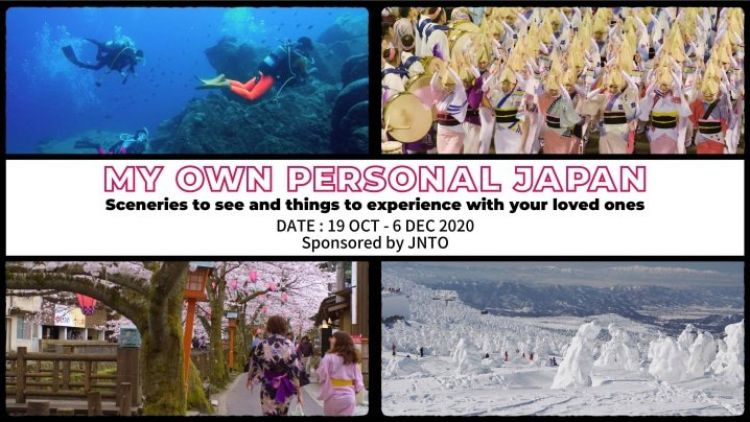 MY OWN PERSONAL JAPAN

Sceneries to see and things to experience with your loved ones

DATE : 19 OCT - 6 DEC 2020
Sponsored by JNTO